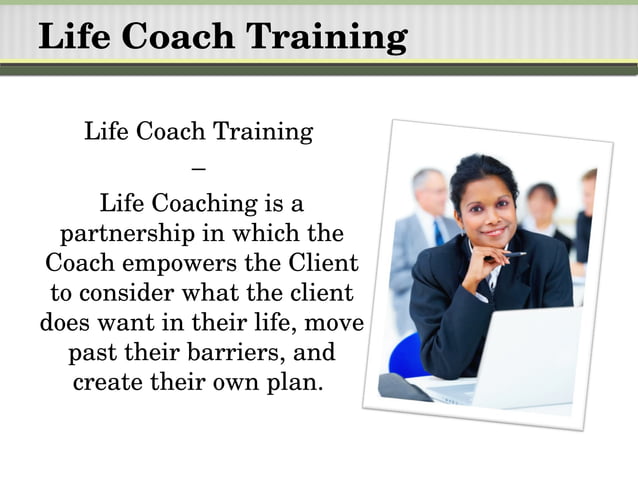 Life Coach Training

Life Coach Training

–

Life Coaching is a partnership in which the Coach empowers the Client to consider what the client does want in their life, move past their barriers, and create their own plan.